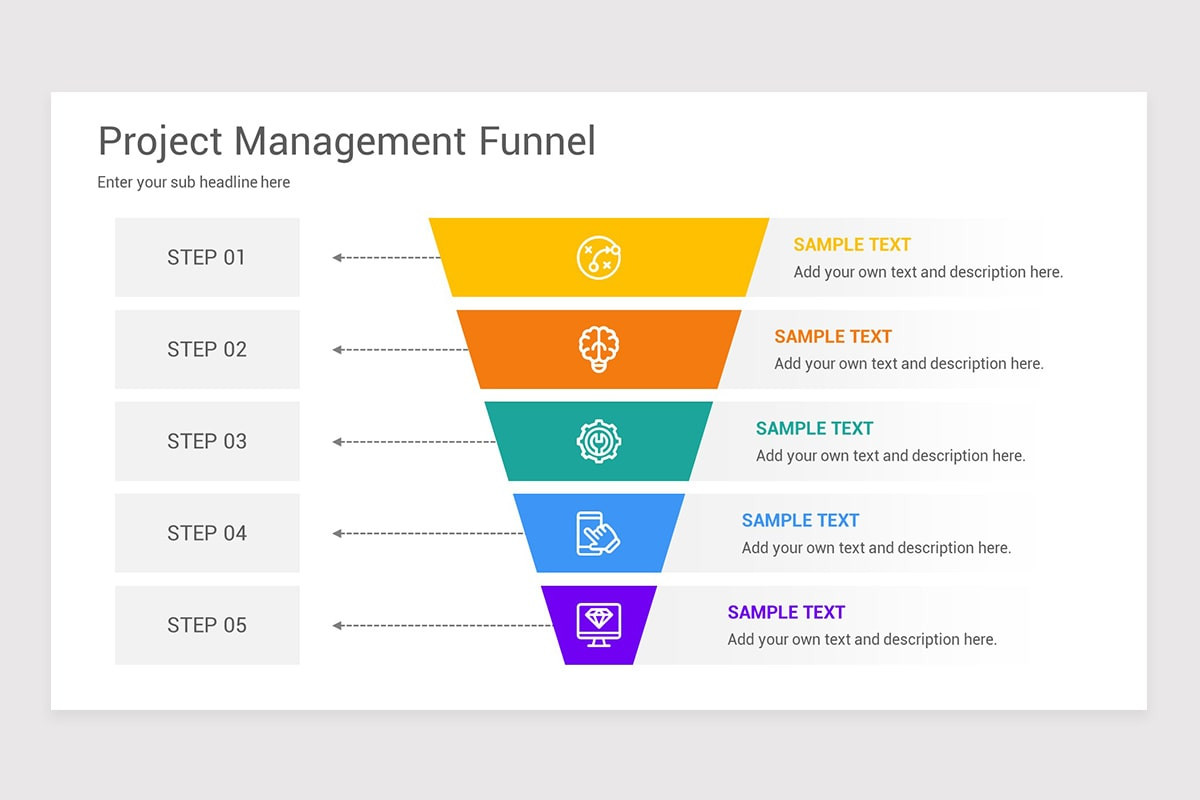 Project Management Funnel

Enter your sub headline here

STEP 01

SAMPLE TEXT
Add your own text and description here.

STEP 02

SAMPLE TEXT
Add your own text and description here.

STEP 03

SAMPLE TEXT
Add your own text and description here.

STEP 04

SAMPLE TEXT
Add your own text and description here.

STEP 05

SAMPLE TEXT
Add your own text and description here.